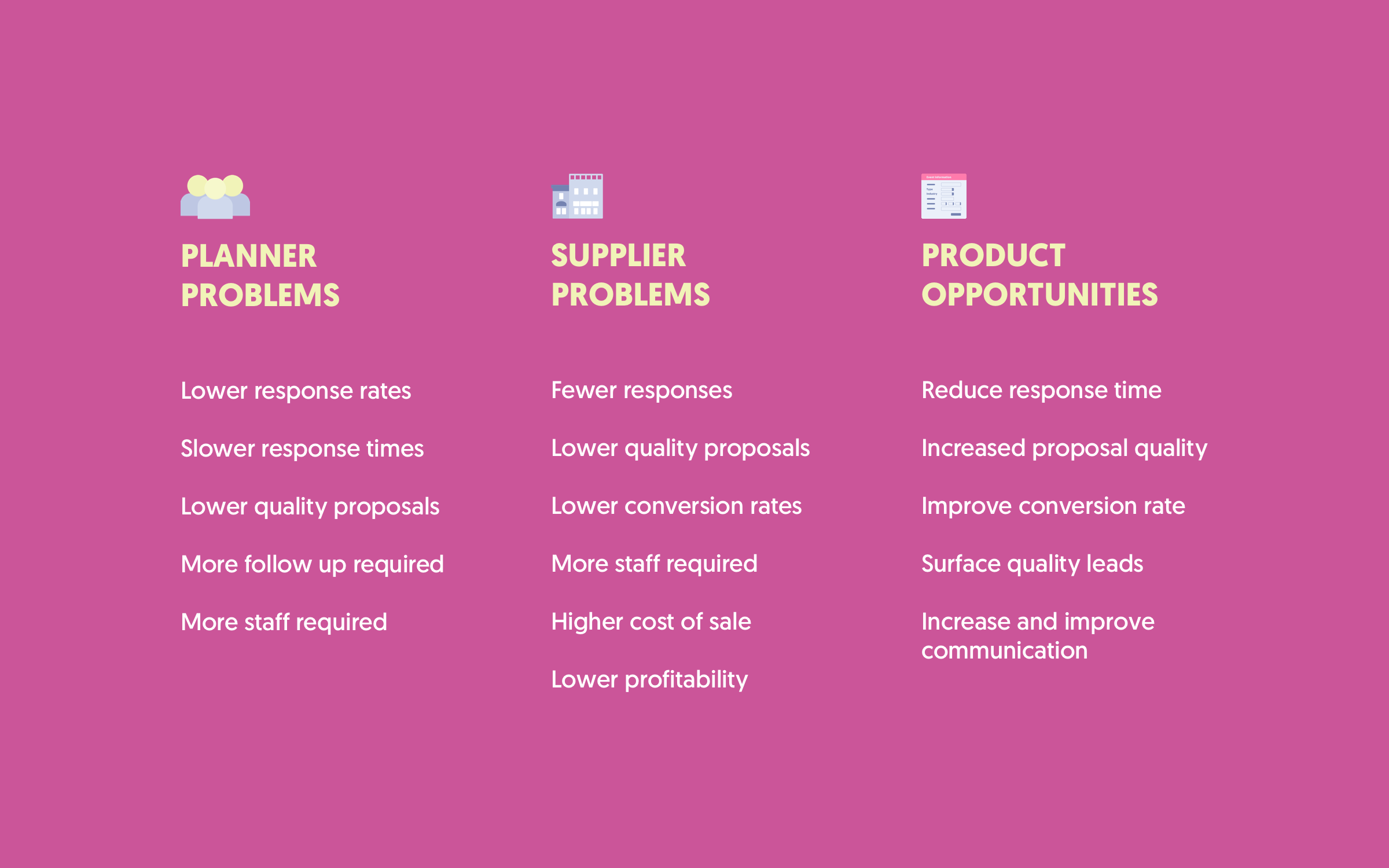 PLANNER PROBLEMS

Lower response rates

Slower response times

Lower quality proposals

More follow up required

More staff required

SUPPLIER PROBLEMS

Fewer responses

Lower quality proposals

Lower conversion rates

More staff required

Higher cost of sale

Lower profitability

PRODUCT OPPORTUNITIES

Reduce response time

Increased proposal quality

Improve conversion rate

Surface quality leads

Increase and improve communication